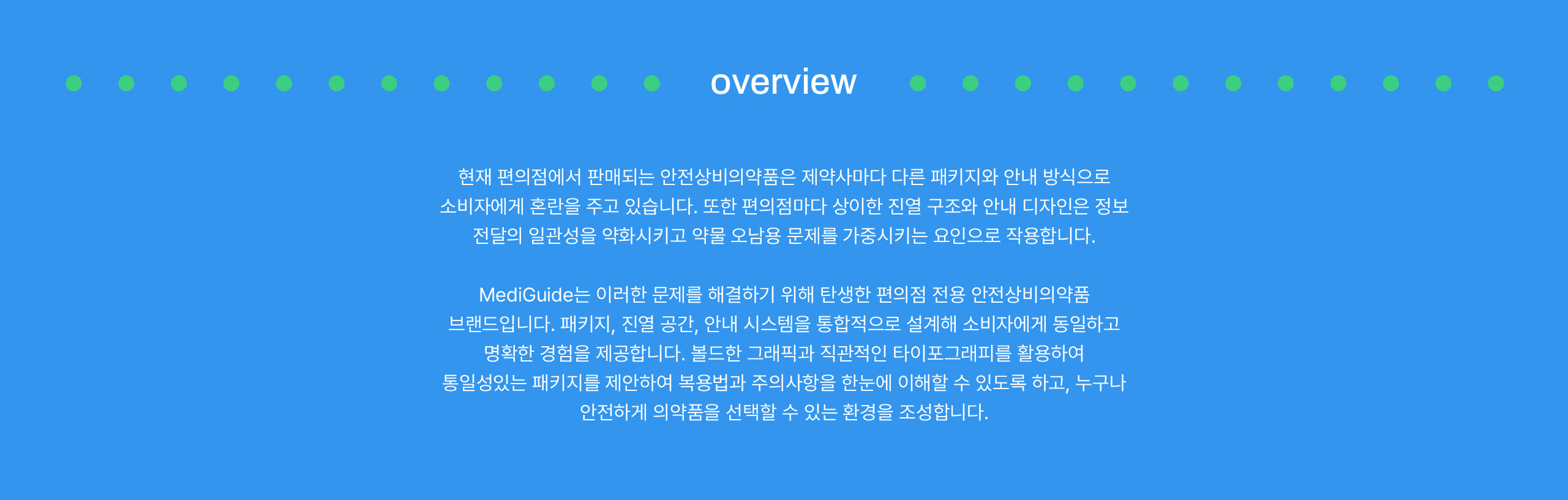 overview

현재 편의점에서 판매되는 안전상비의약품은 제약사마다 다른 패키지와 안내 방식으로 소비자에게 혼란을 주고 있습니다. 또한 편의점마다 상이한 진열 구조와 안내 디자인은 정보 전달의 일관성을 약화시키고 약물 오남용 문제를 가중시키는 요인으로 작용합니다.

MediGuide는 이러한 문제를 해결하기 위해 탄생한 편의점 전용 안전상비의약품 브랜드입니다. 패키지, 진열 공간, 안내 시스템을 통합적으로 설계해 소비자에게 동일하고 명확한 경험을 제공합니다. 볼드한 그래픽과 직관적인 타이포그래피를 활용하여 통일성있는 패키지를 제안하여 복용법과 주의사항을 한눈에 이해할 수 있도록 하고, 누구나 안전하게 의약품을 선택할 수 있는 환경을 조성합니다.